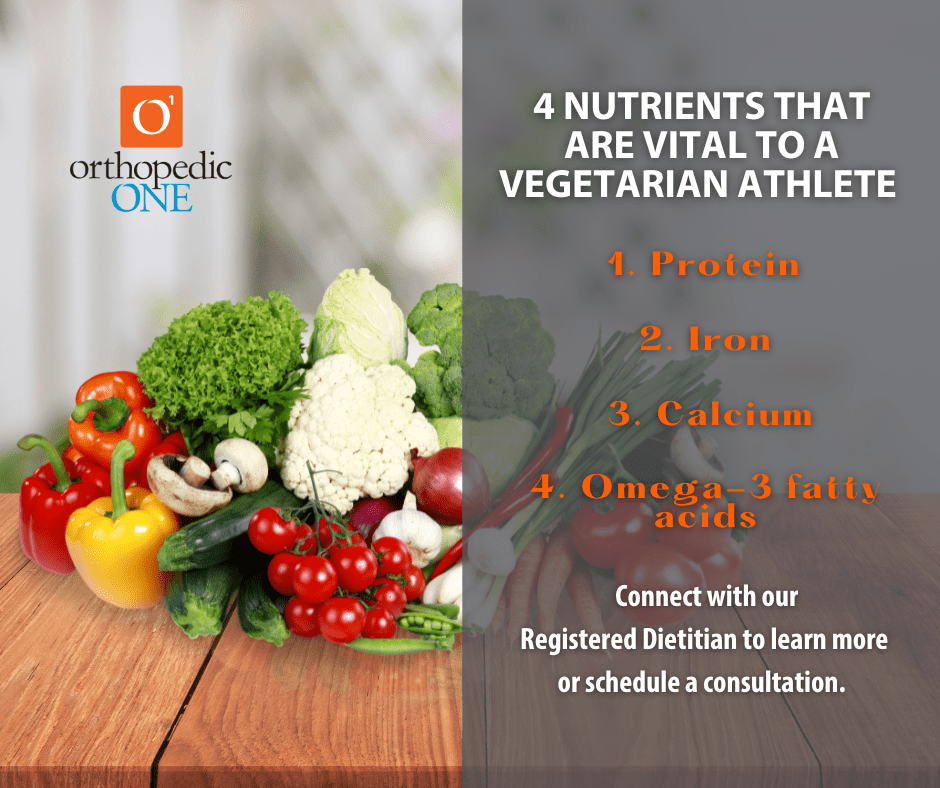 O¹
orthopedic
ONE

4 NUTRIENTS THAT ARE VITAL TO A VEGETARIAN ATHLETE

1. Protein

2. Iron

3. Calcium

4. Omega-3 fatty acids

Connect with our Registered Dietitian to learn more or schedule a consultation.